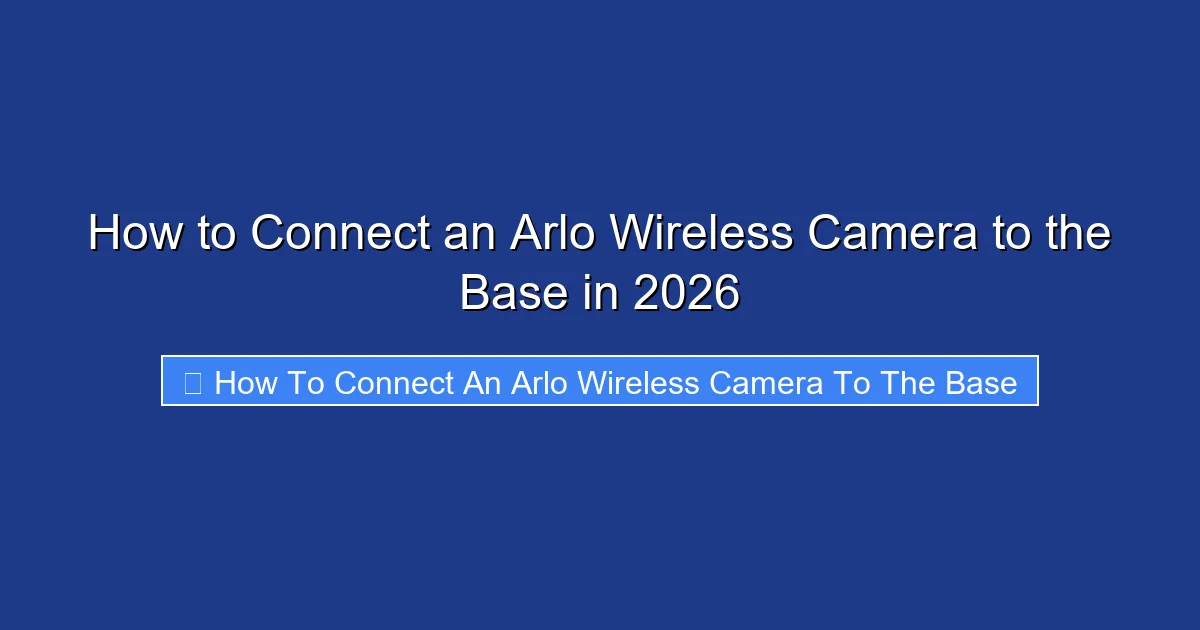 How to Connect an Arlo Wireless Camera to the Base in 2026

How To Connect An Arlo Wireless Camera To The Base